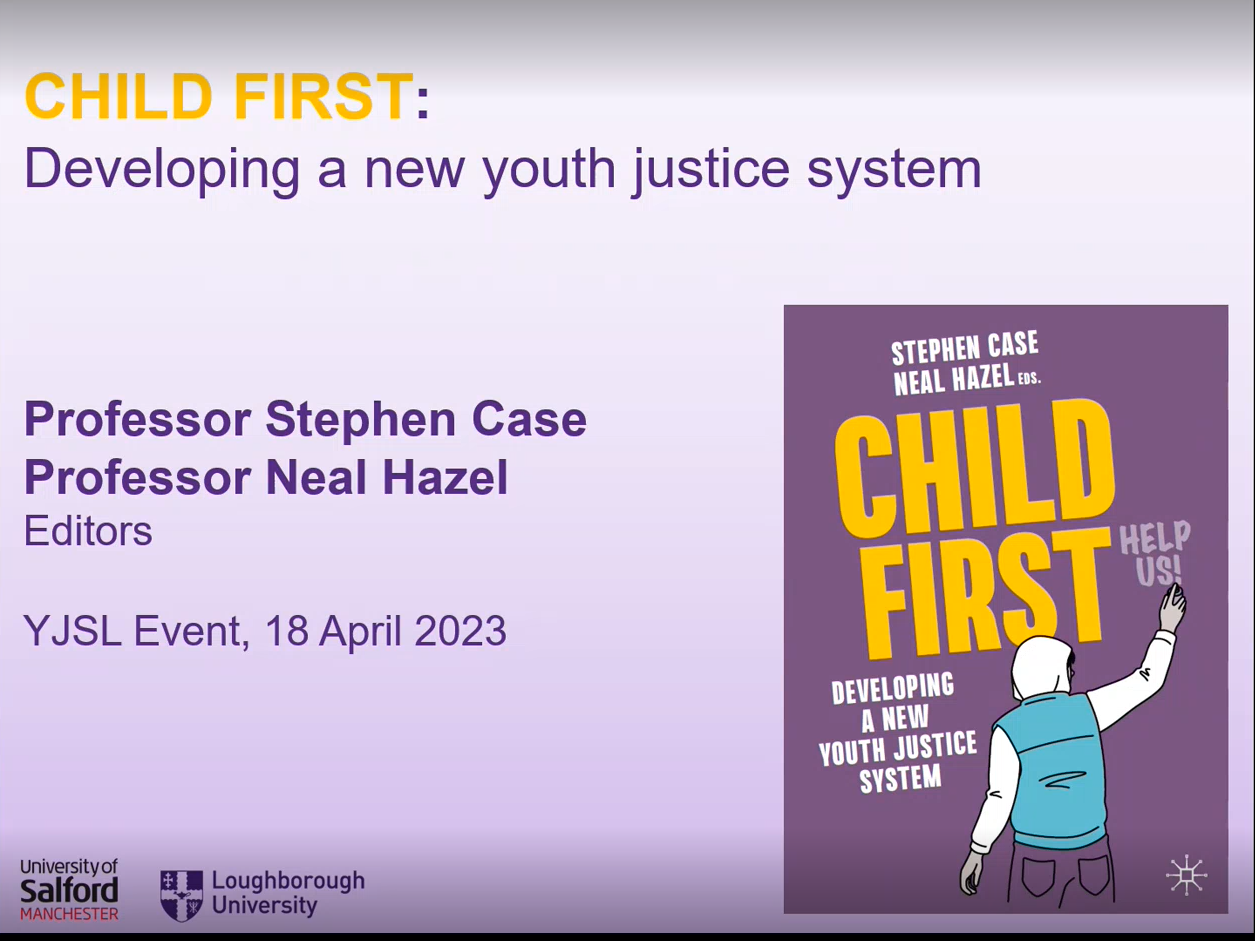 CHILD FIRST:
Developing a new youth justice system

Professor Stephen Case
Professor Neal Hazel
Editors

YJSL Event, 18 April 2023

STEPHEN CASE
NEAL HAZEL EDS.

CHILD FIRST

HELP US!

DEVELOPING A NEW YOUTH JUSTICE SYSTEM

University of Salford MANCHESTER

Loughborough University